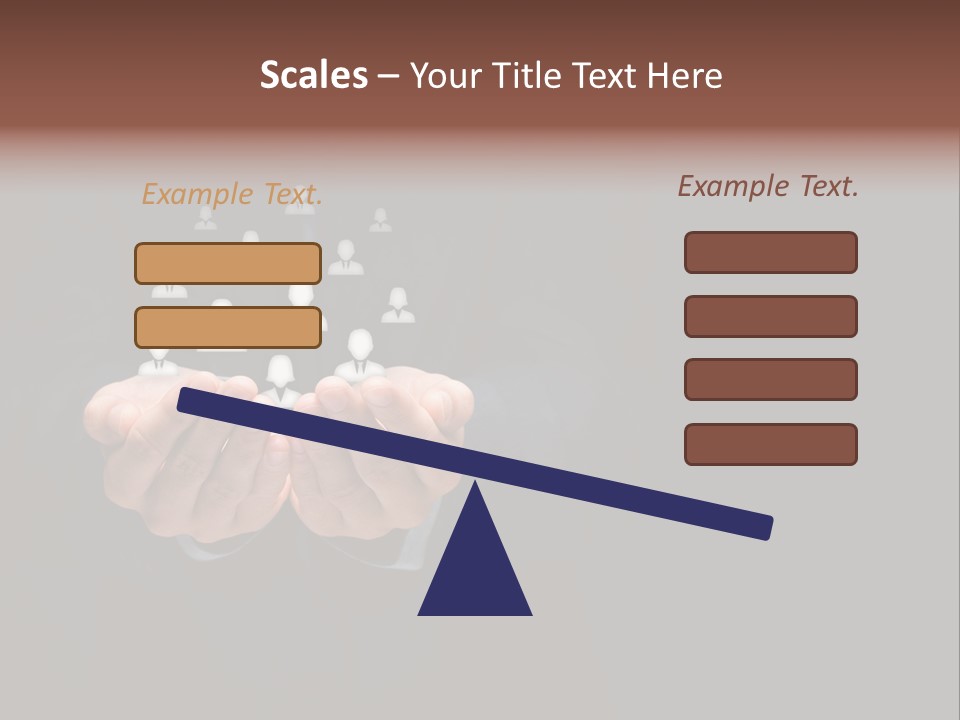 Scales – Your Title Text Here

Example Text.

Example Text.